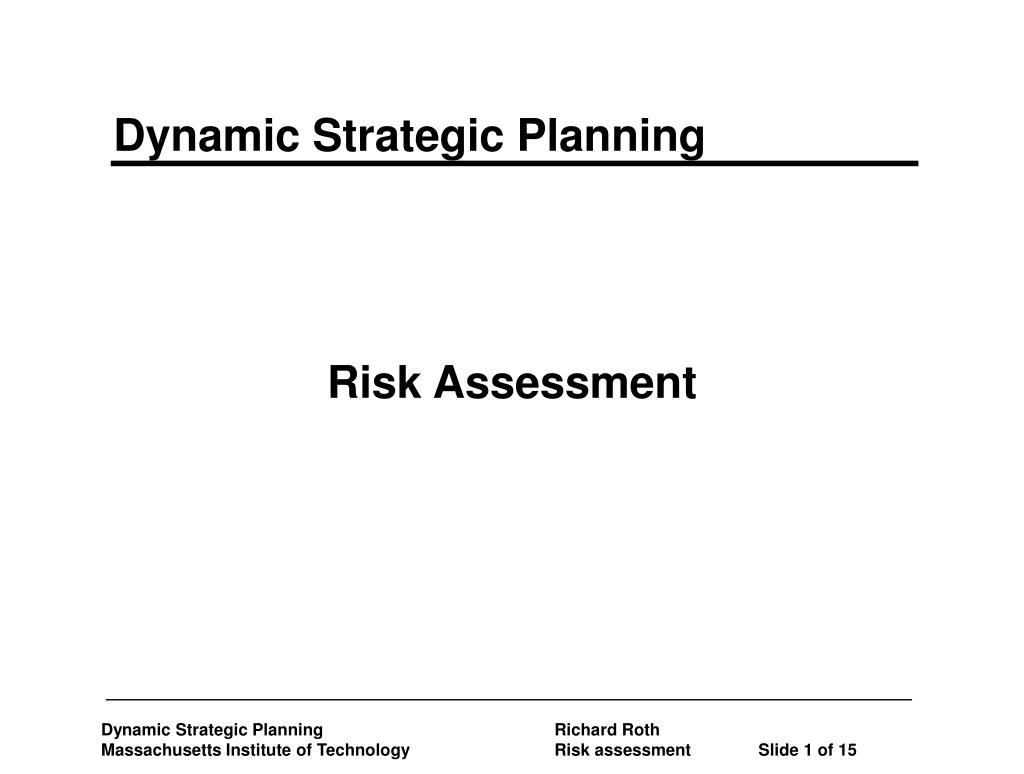 Dynamic Strategic Planning

Risk Assessment

Dynamic Strategic Planning
Massachusetts Institute of Technology

Richard Roth
Risk assessment

Slide 1 of 15